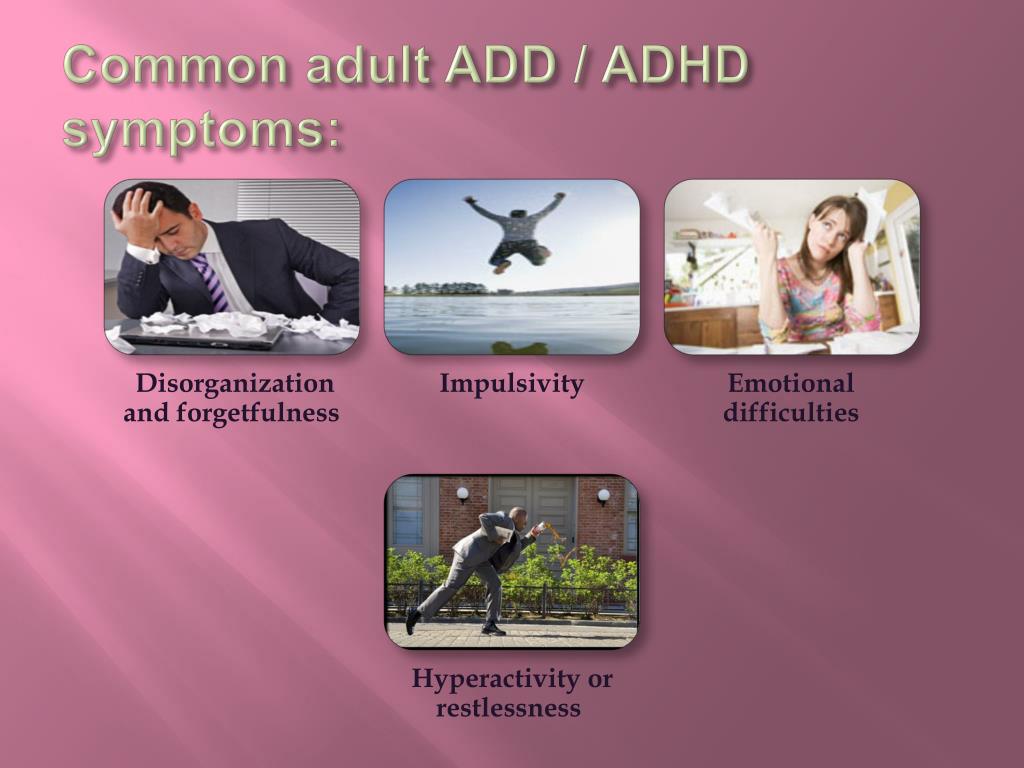 Common adult ADD / ADHD symptoms:

Disorganization and forgetfulness

Impulsivity

Emotional difficulties

Hyperactivity or restlessness